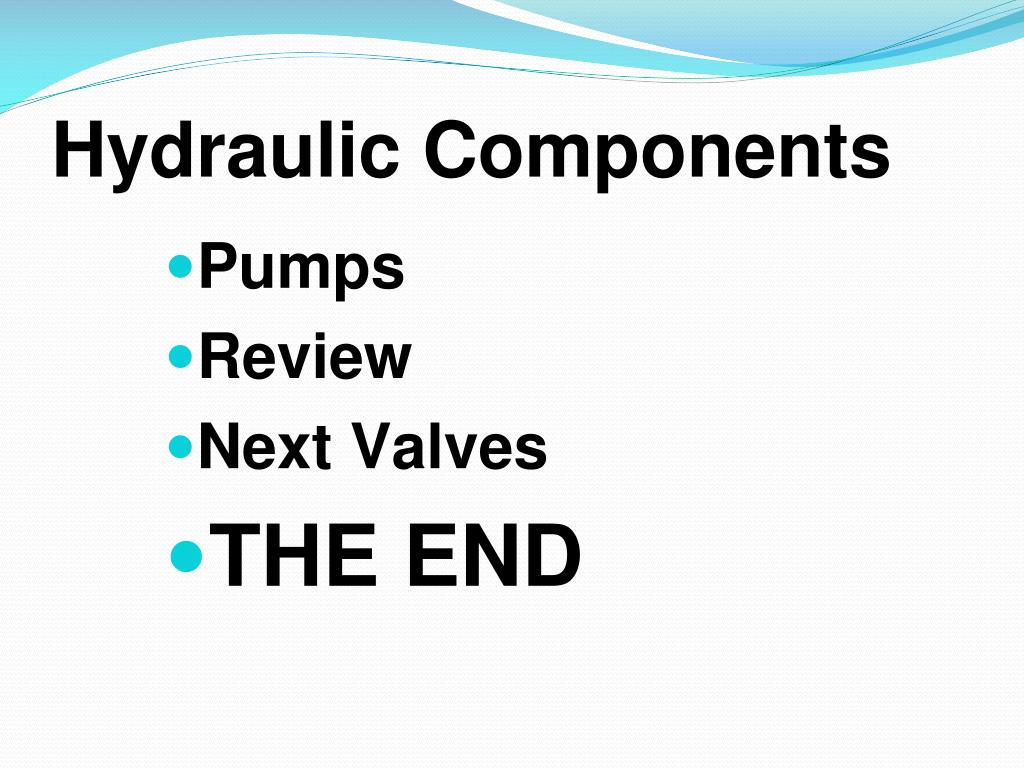 Hydraulic Components

- Pumps
- Review
- Next Valves
- THE END